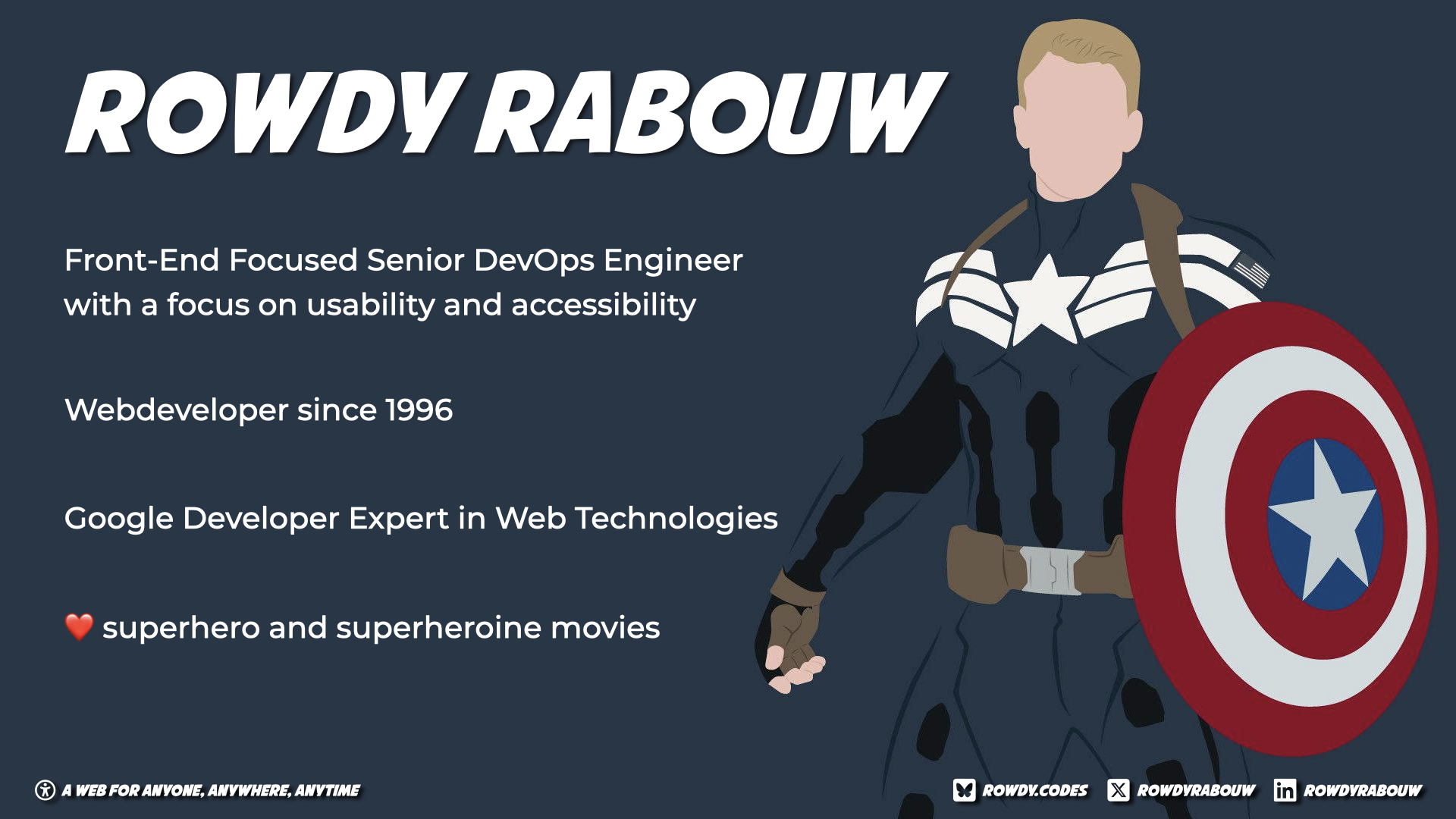 ROWDY RABOUW

Front-End Focused Senior DevOps Engineer with a focus on usability and accessibility

Webdeveloper since 1996

Google Developer Expert in Web Technologies

❤️ superhero and superheroine movies

A WEB FOR ANYONE, ANYWHERE, ANYTIME

ROWDY.CODES ROWDYRABOUW ROWDYRABOUW